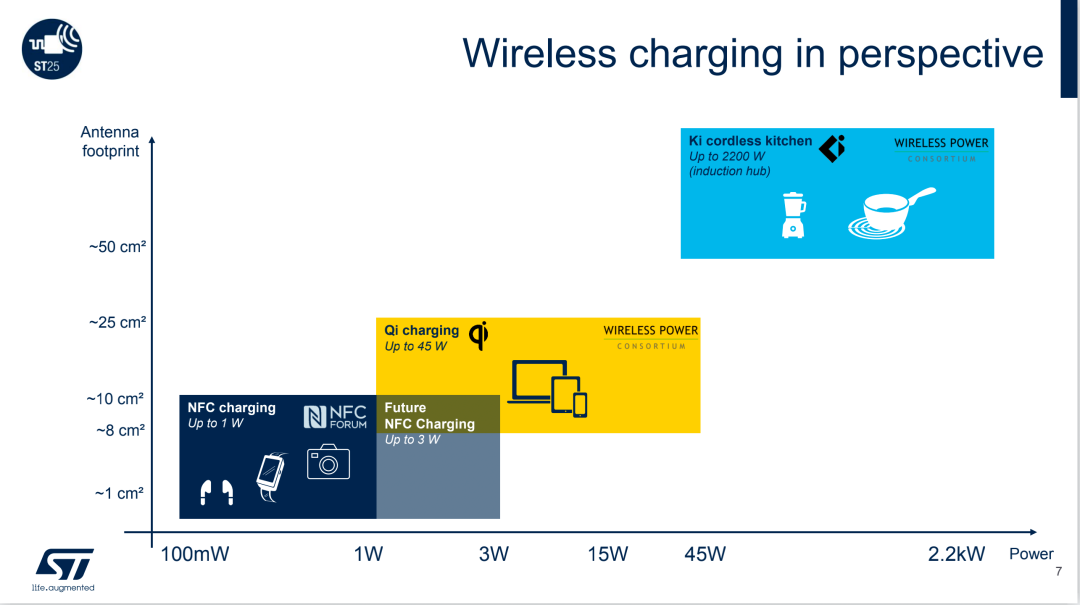 ST25

Wireless charging in perspective

Antenna footprint

~50 cm²

~25 cm²

~10 cm²

~8 cm²

~1 cm²

Ki cordless kitchen
Up to 2200 W
(induction hub)

WIRELESS POWER
CONSORTIUM

Qi charging
Up to 45 W

WIRELESS POWER
CONSORTIUM

NFC charging
Up to 1 W

NFC FORUM

Future
NFC Charging
Up to 3 W

100mW 1W 3W 15W 45W 2.2kW Power

life.augmented

7